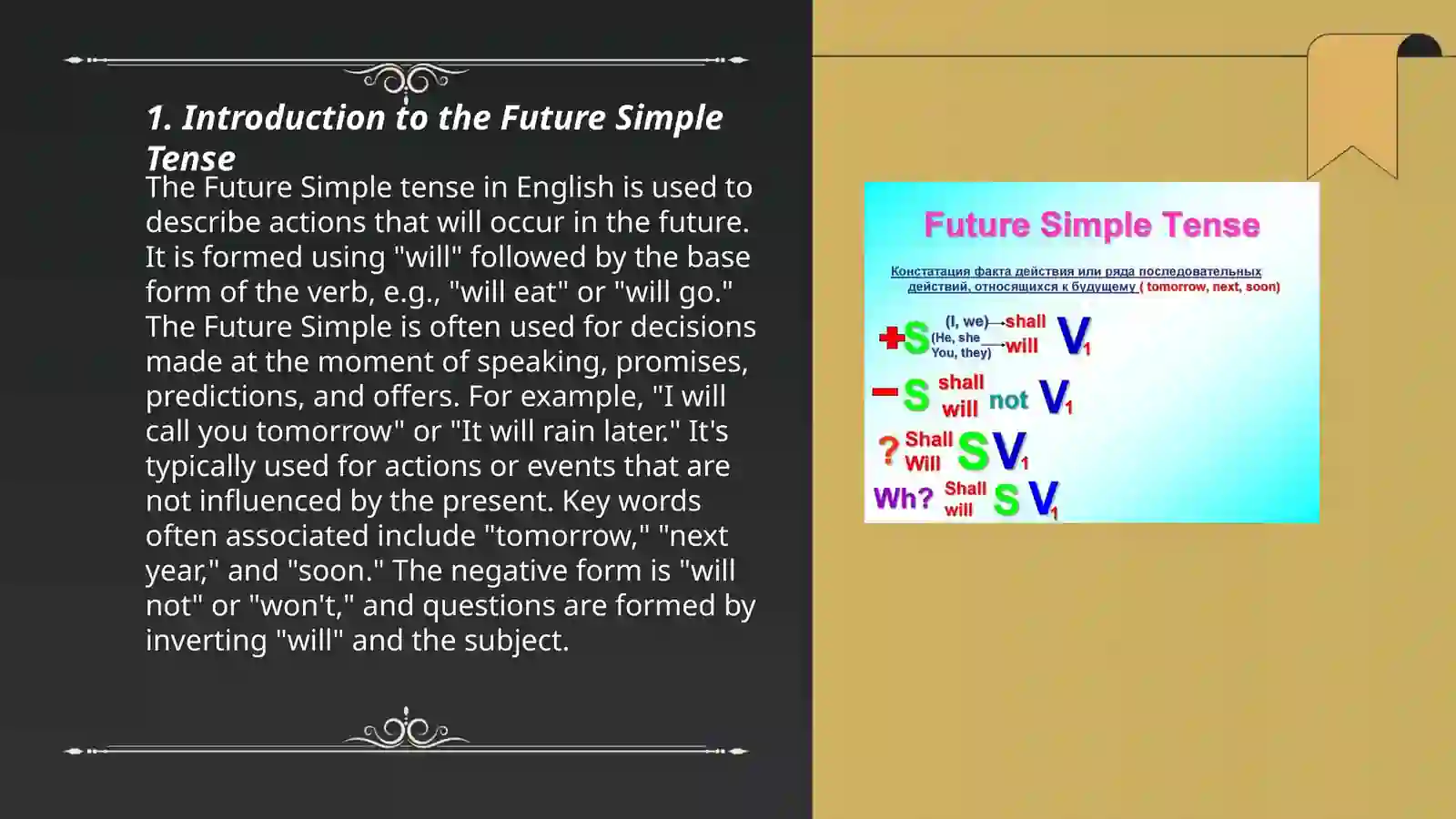 1. Introduction to the Future Simple Tense

The Future Simple tense in English is used to describe actions that will occur in the future. It is formed using "will" followed by the base form of the verb, e.g., "will eat" or "will go." The Future Simple is often used for decisions made at the moment of speaking, promises, predictions, and offers. For example, "I will call you tomorrow" or "It will rain later." It's typically used for actions or events that are not influenced by the present. Key words often associated include "tomorrow," "next year," and "soon." The negative form is "will not" or "won't," and questions are formed by inverting "will" and the subject.

Future Simple Tense

Констатация факта действия или ряда последовательных действий, относящихся к будущему ( tomorrow, next, soon)

+ S (I, we) shall (He, she You, they) will $V_1$

− S shall will not $V_1$

? Shall Will S $V_1$

Wh? Shall will S $V_1$